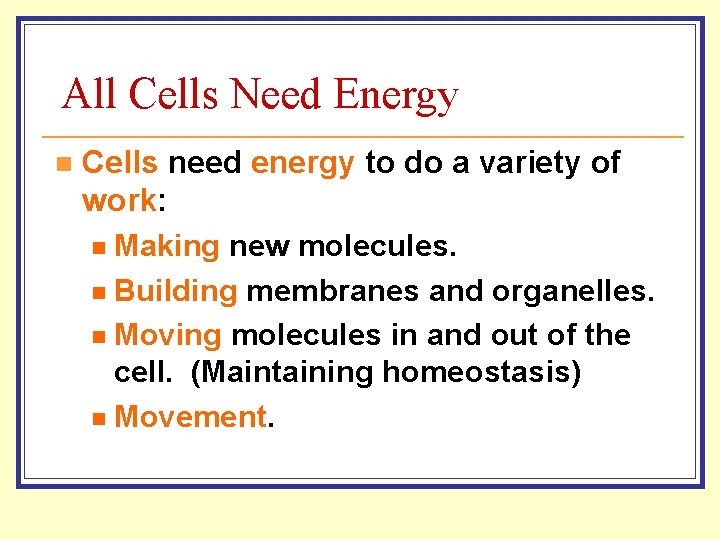 All Cells Need Energy

Cells need energy to do a variety of work:

Making new molecules.

Building membranes and organelles.

Moving molecules in and out of the cell. (Maintaining homeostasis)

Movement.